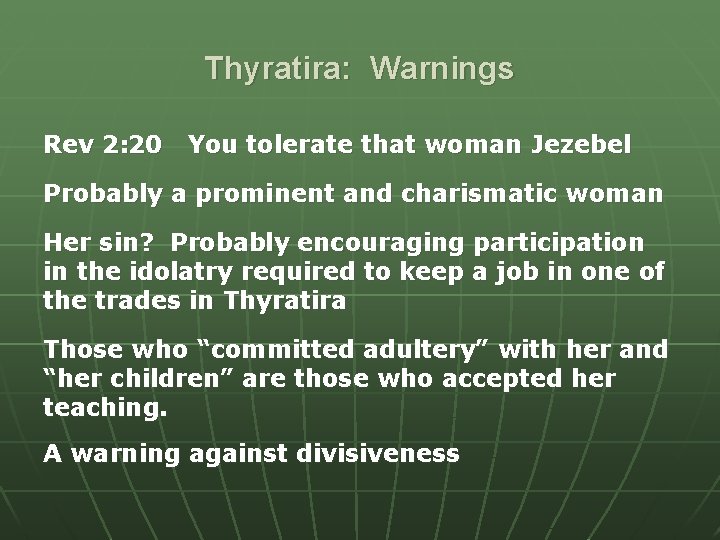 Thyratira: Warnings

Rev 2:20 You tolerate that woman Jezebel

Probably a prominent and charismatic woman

Her sin? Probably encouraging participation in the idolatry required to keep a job in one of the trades in Thyratira

Those who “committed adultery” with her and “her children” are those who accepted her teaching.

A warning against divisiveness